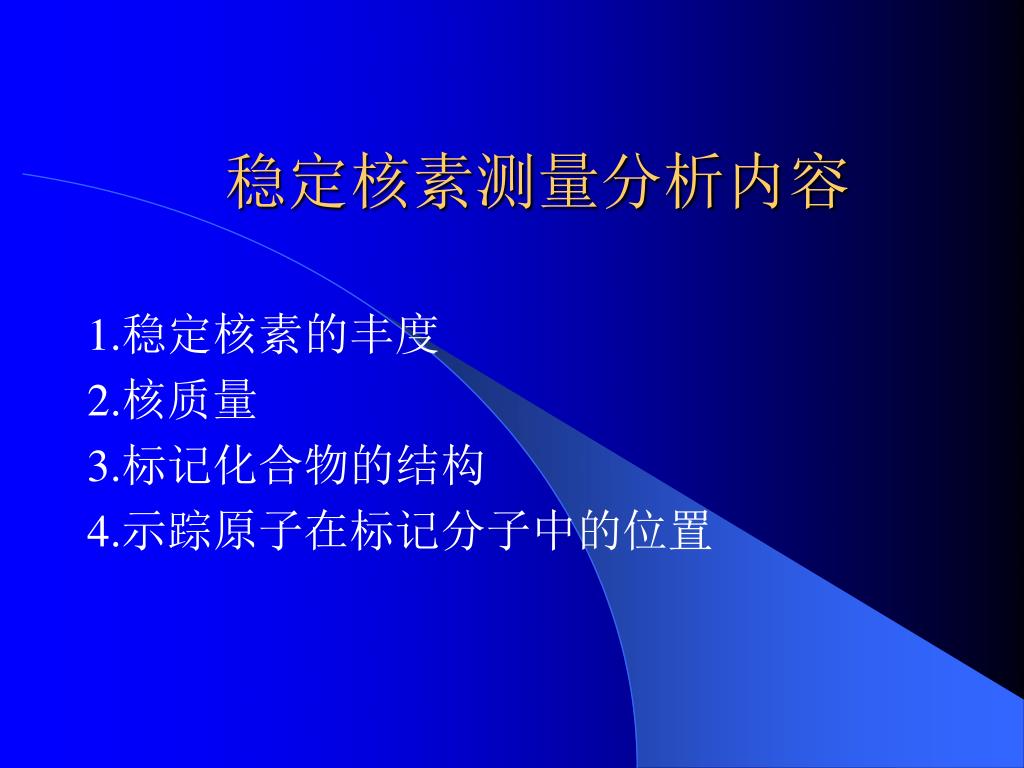 稳定核素测量分析内容

1.稳定核素的丰度
2.核质量
3.标记化合物的结构
4.示踪原子在标记分子中的位置